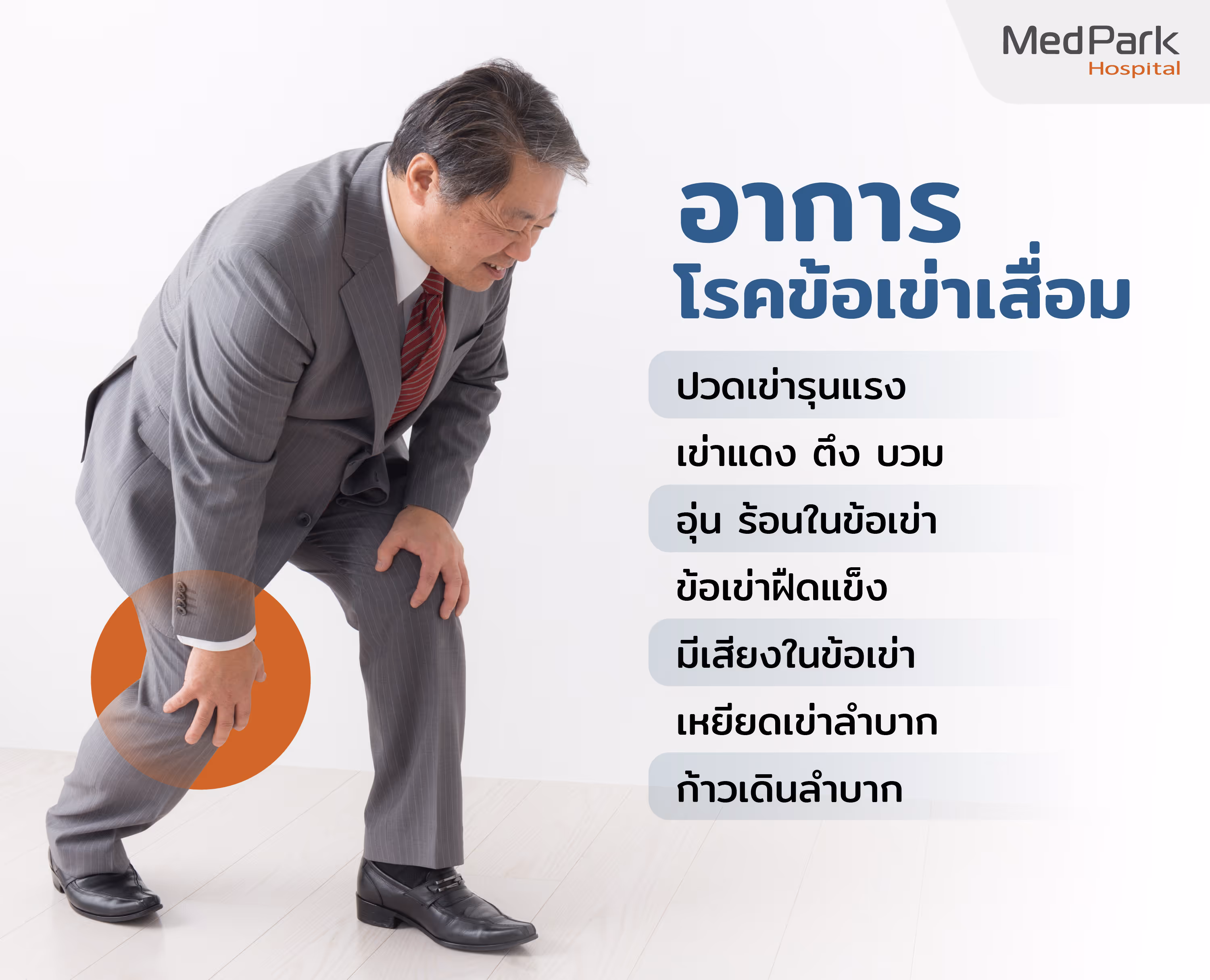 MedPark
Hospital

อาการ
โรคข้อเข่าเสื่อม

ปวดเข่ารุนแรง

เข่าแดง ตึง บวม

อุ่น ร้อนในข้อเข่า

ข้อเข่าฝืดแข็ง

มีเสียงในข้อเข่า

เหยียดเข่าลำบาก

ก้าวเดินลำบาก